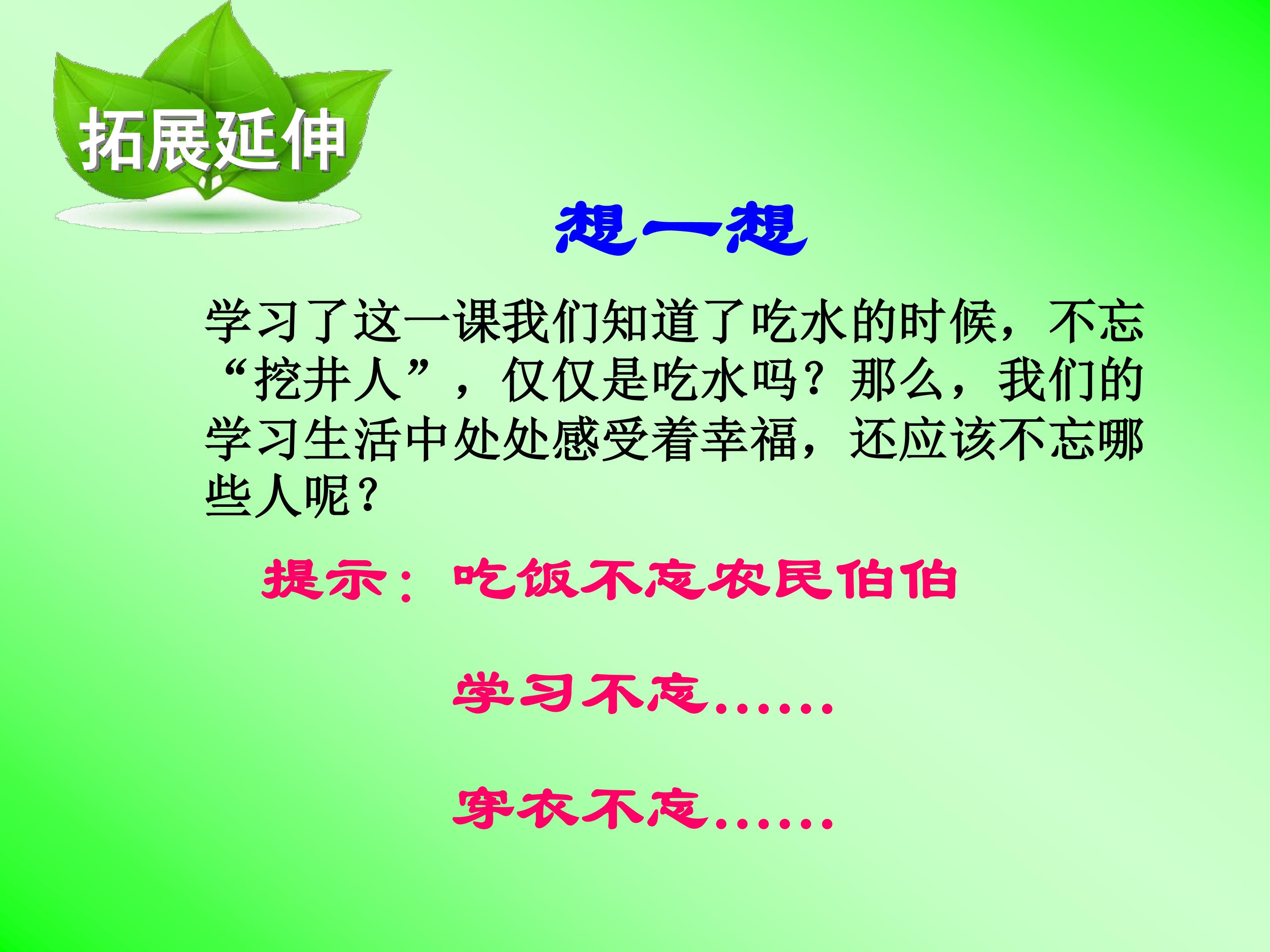 拓展延伸

想一想

学习了这一课我们知道了吃水的时候，不忘“挖井人”，仅仅是吃水吗？那么，我们的学习生活中处处感受着幸福，还应该不忘哪些人呢？

提示：吃饭不忘农民伯伯

学习不忘……

穿衣不忘……